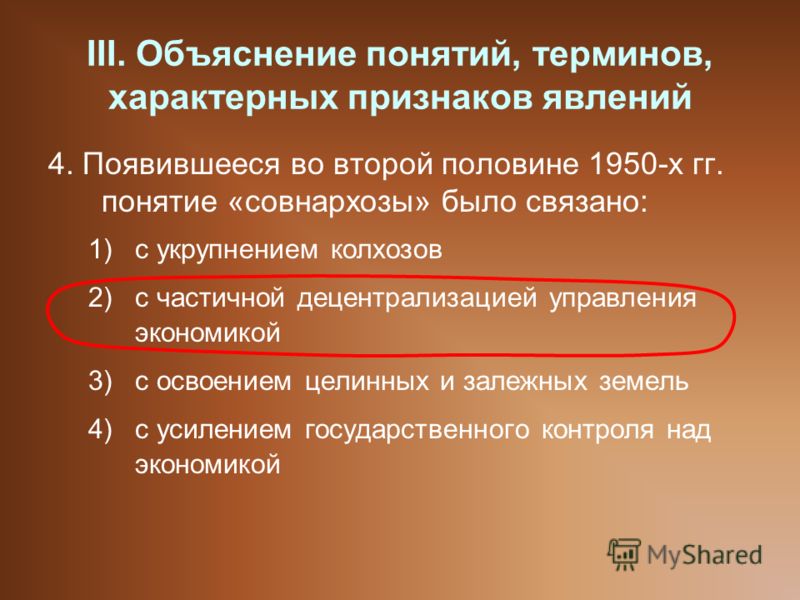 III. Объяснение понятий, терминов, характерных признаков явлений

4. Появившееся во второй половине 1950-х гг. понятие «совнархозы» было связано:

1) с укрупнением колхозов

2) с частичной децентрализацией управления экономикой

3) с освоением целинных и залежных земель

4) с усилением государственного контроля над экономикой

MyShared